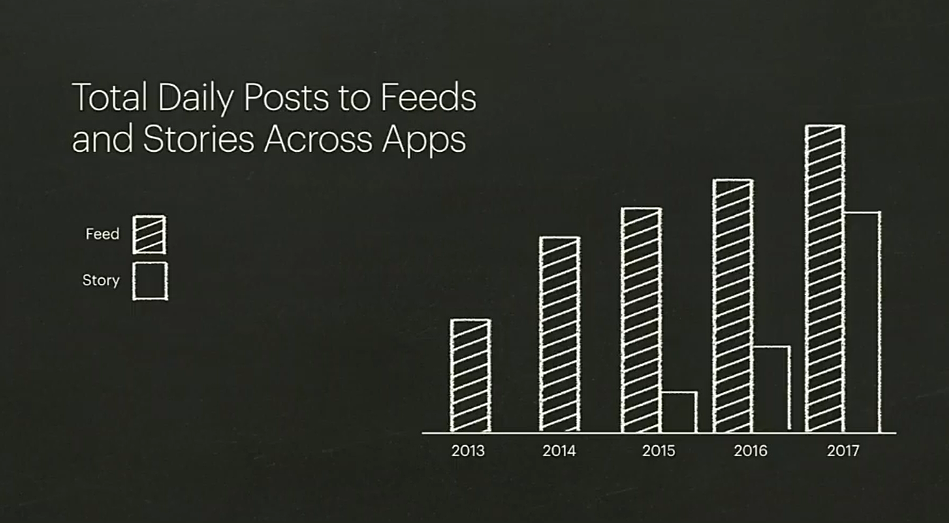 Total Daily Posts to Feeds and Stories Across Apps

Feed

Story

2013
2014
2015
2016
2017